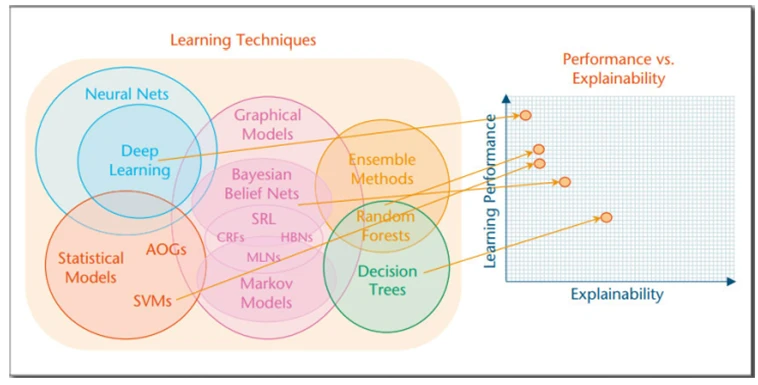 Learning Techniques

Neural Nets

Deep Learning

Graphical Models

Bayesian Belief Nets

SRL

CRFs

HBNs

MLNs

Markov Models

Ensemble Methods

Random Forests

Decision Trees

Statistical Models

AOGs

SVMs

Performance vs. Explainability

Learning Performance

Explainability